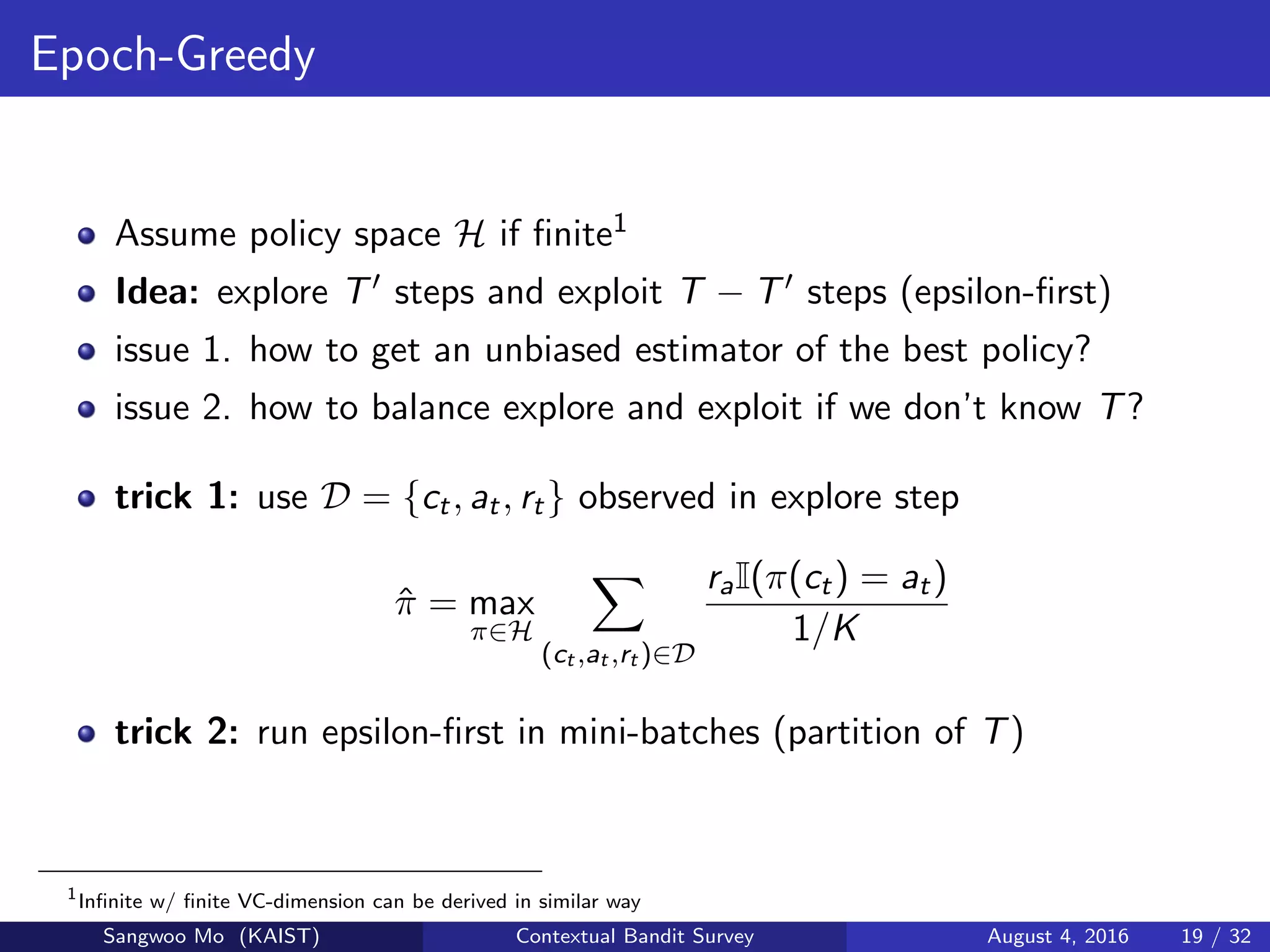 Epoch-Greedy

- Assume policy space $\mathcal{H}$ if finite$^1$
- **Idea:** explore $T'$ steps and exploit $T - T'$ steps (epsilon-first)
- issue 1. how to get an unbiased estimator of the best policy?
- issue 2. how to balance explore and exploit if we don't know $T$?
- **trick 1:** use $\mathcal{D} = \{c_t, a_t, r_t\}$ observed in explore step

$$\hat{\pi} = \max_{\pi \in \mathcal{H}} \sum_{(c_t, a_t, r_t) \in \mathcal{D}} \frac{r_a \mathbb{I}(\pi(c_t) = a_t)}{1/K}$$

- **trick 2:** run epsilon-first in mini-batches (partition of $T$)

$^1$Infinite w/ finite VC-dimension can be derived in similar way

Sangwoo Mo (KAIST) Contextual Bandit Survey August 4, 2016 19 / 32